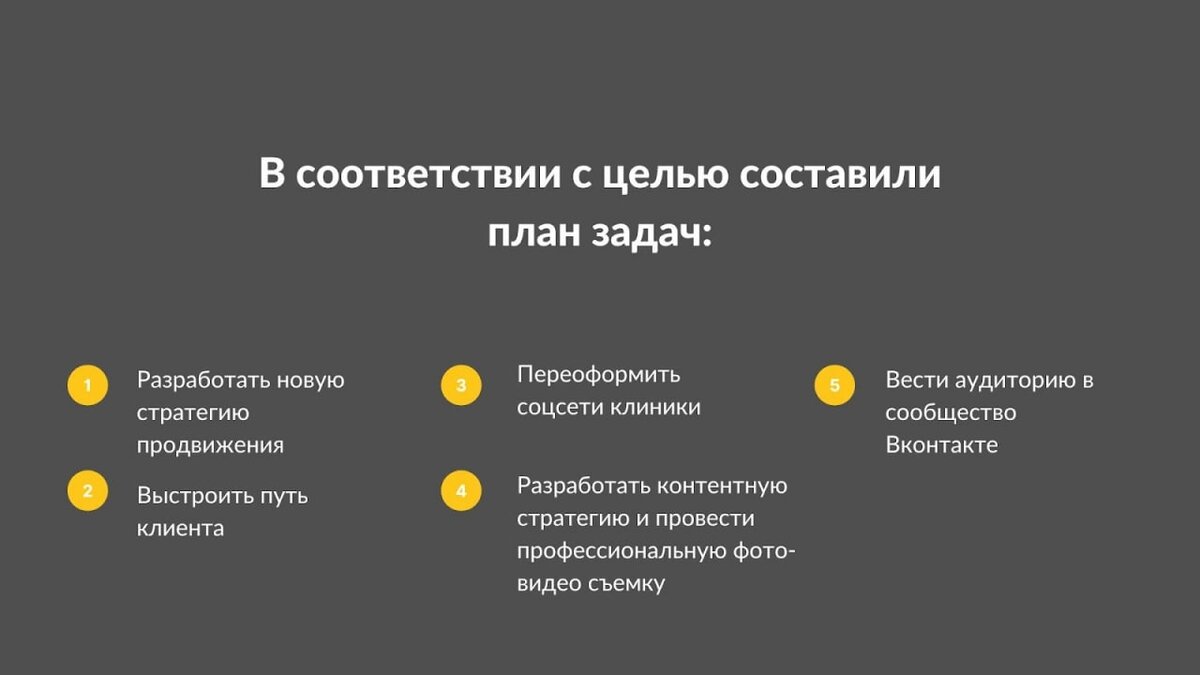 В соответствии с целью составили план задач:

1 Разработать новую стратегию продвижения

2 Выстроить путь клиента

3 Переоформить соцсети клиники

4 Разработать контентную стратегию и провести профессиональную фото-видео съемку

5 Вести аудиторию в сообщество Вконтакте